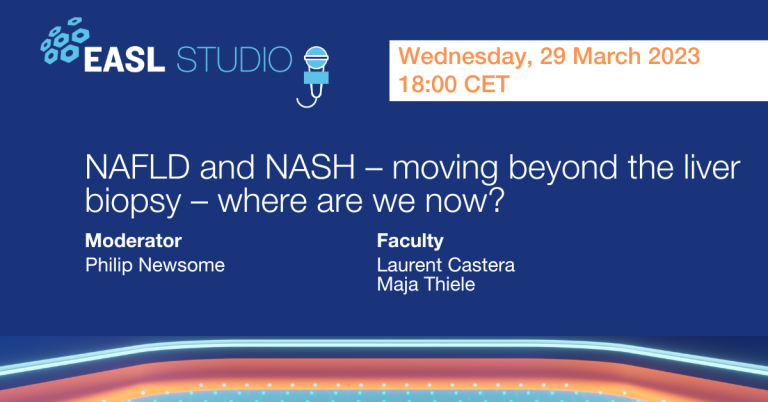 EASL STUDIO

Wednesday, 29 March 2023
18:00 CET

NAFLD and NASH – moving beyond the liver biopsy – where are we now?

Moderator
Philip Newsome

Faculty
Laurent Castera
Maja Thiele